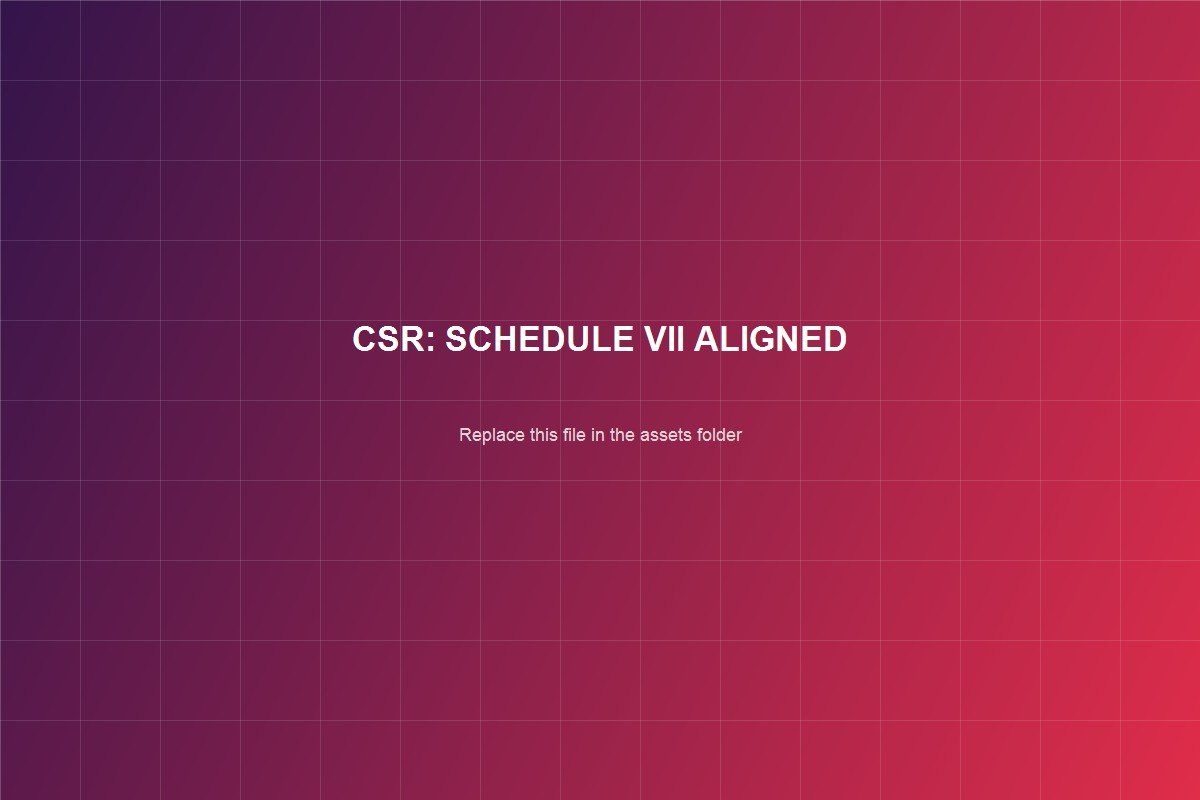 CSR: SCHEDULE VII ALIGNED

Replace this file in the assets folder